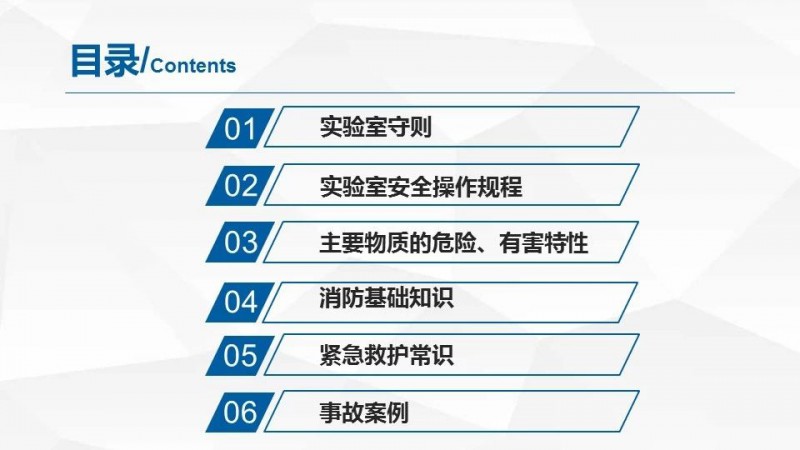 目录/Contents

01 实验室守则

02 实验室安全操作规程

03 主要物质的危险、有害特性

04 消防基础知识

05 紧急救护常识

06 事故案例